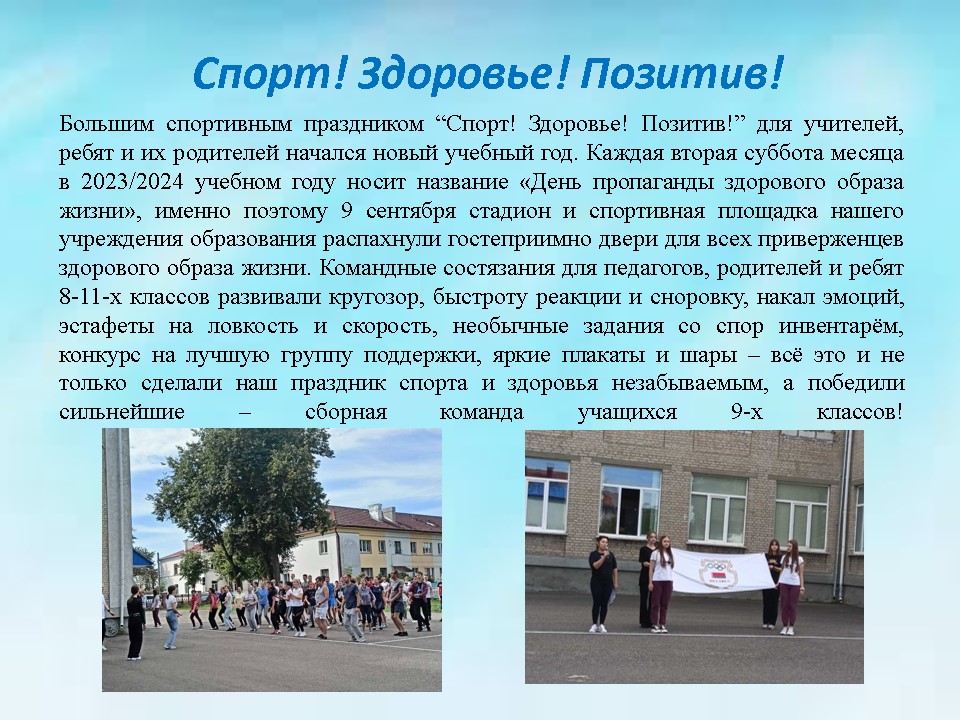 Спорт! Здоровье! Позитив!

Большим спортивным праздником “Спорт! Здоровье! Позитив!” для учителей, ребят и их родителей начался новый учебный год. Каждая вторая суббота месяца в 2023/2024 учебном году носит название «День пропаганды здорового образа жизни», именно поэтому 9 сентября стадион и спортивная площадка нашего учреждения образования распахнули гостеприимно двери для всех приверженцев здорового образа жизни. Командные состязания для педагогов, родителей и ребят 8-11-х классов развивали кругозор, быстроту реакции и сноровку, накал эмоций, эстафеты на ловкость и скорость, необычные задания со спор инвентарём, конкурс на лучшую группу поддержки, яркие плакаты и шары – всё это и не только сделали наш праздник спорта и здоровья незабываемым, а победили сильнейшие – сборная команда учащихся 9-х классов!